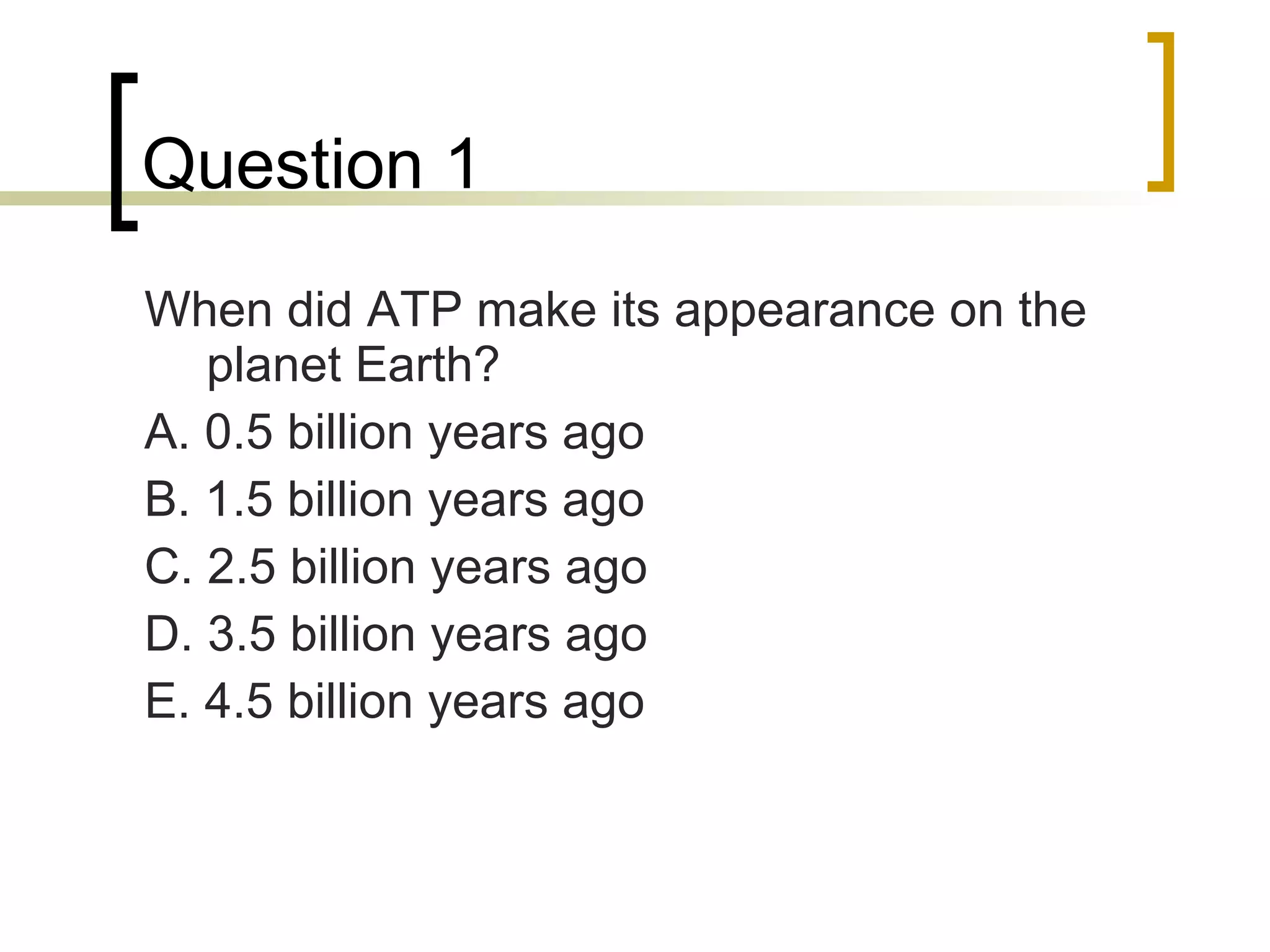 Question 1

When did ATP make its appearance on the planet Earth?

A. 0.5 billion years ago

B. 1.5 billion years ago

C. 2.5 billion years ago

D. 3.5 billion years ago

E. 4.5 billion years ago